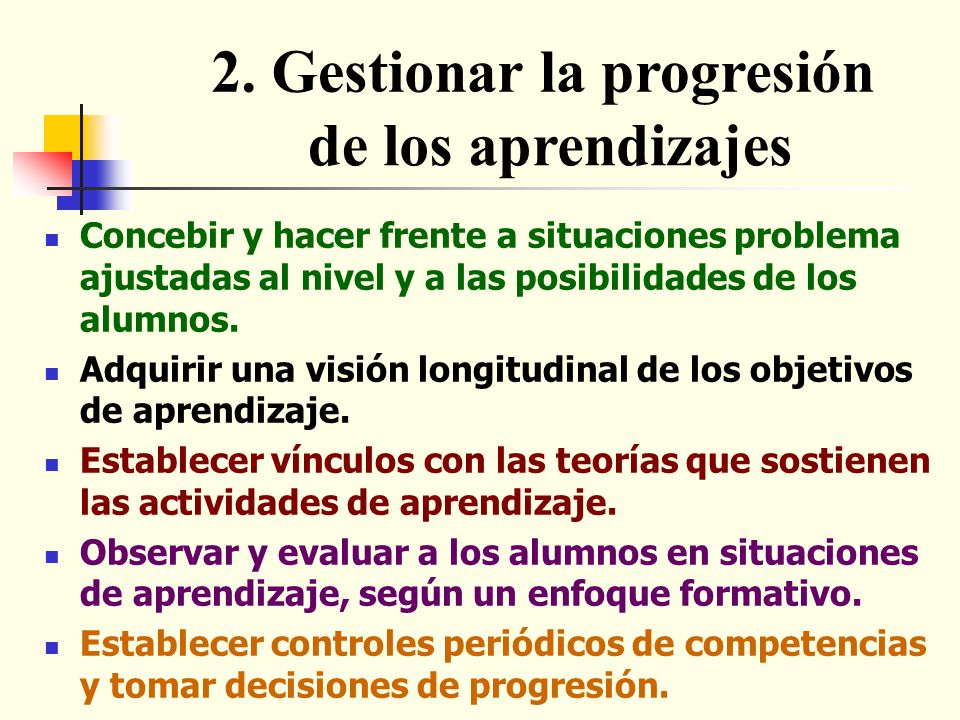 2. Gestionar la progresión de los aprendizajes

- Concebir y hacer frente a situaciones problema ajustadas al nivel y a las posibilidades de los alumnos.
- Adquirir una visión longitudinal de los objetivos de aprendizaje.
- Establecer vínculos con las teorías que sostienen las actividades de aprendizaje.
- Observar y evaluar a los alumnos en situaciones de aprendizaje, según un enfoque formativo.
- Establecer controles periódicos de competencias y tomar decisiones de progresión.